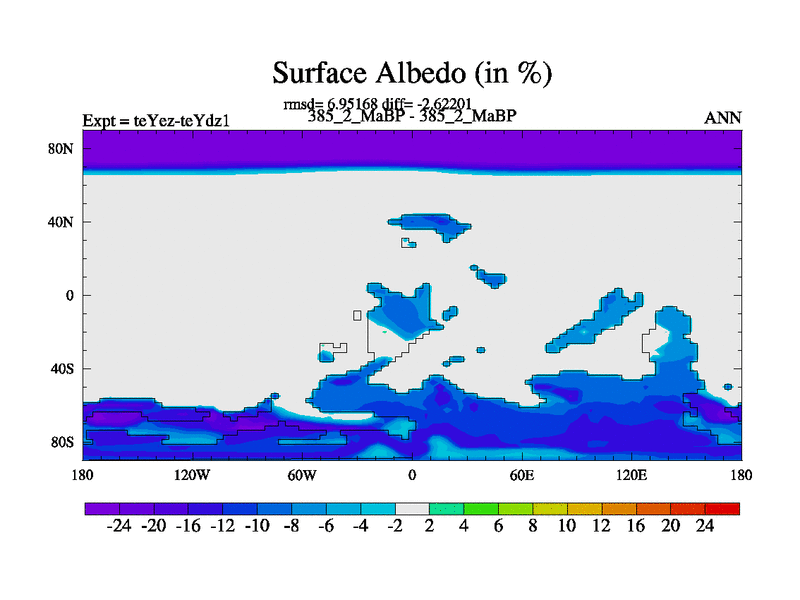 Surface Albedo (in %)

rmsd= 6.95168 diff= -2.62201

Expt = teYez-teYdz1

385_2_MaBP - 385_2_MaBP

ANN

80N

40N

0

40S

80S

180

120W

60W

0

60E

120E

180

-24 -20 -16 -12 -10 -8 -6 -4 -2 2 4 6 8 10 12 16 20 24